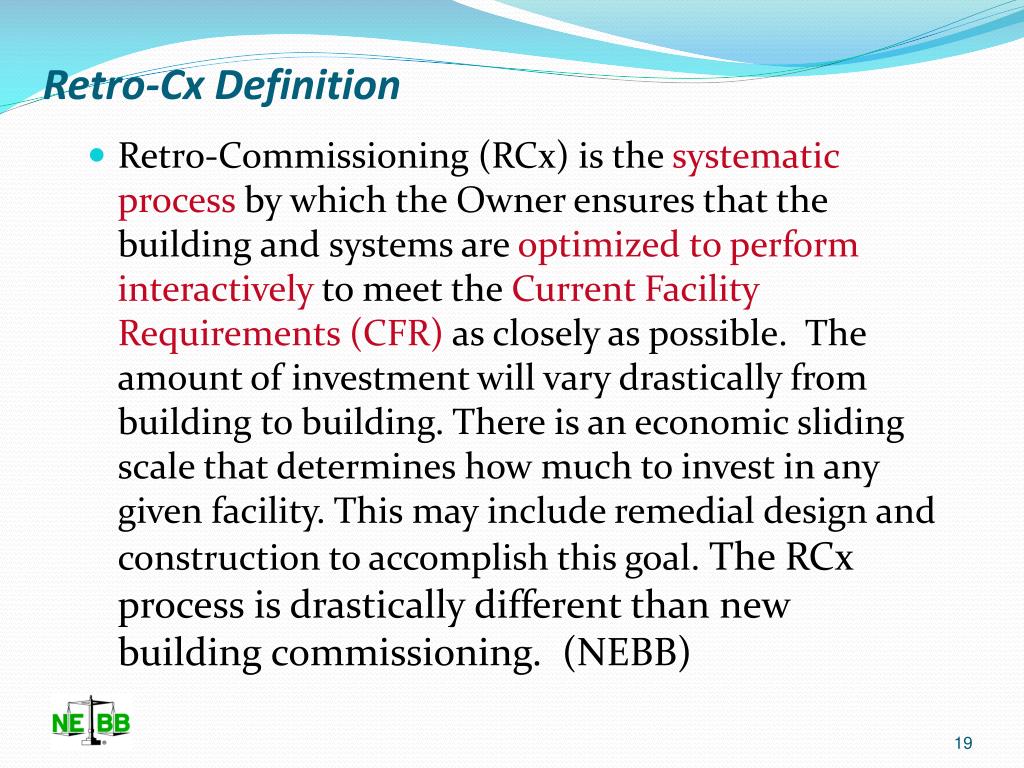 Retro-Cx Definition

Retro-Commissioning (RCx) is the systematic process by which the Owner ensures that the building and systems are optimized to perform interactively to meet the Current Facility Requirements (CFR) as closely as possible. The amount of investment will vary drastically from building to building. There is an economic sliding scale that determines how much to invest in any given facility. This may include remedial design and construction to accomplish this goal. The RCx process is drastically different than new building commissioning. (NEBB)

NEBB

19